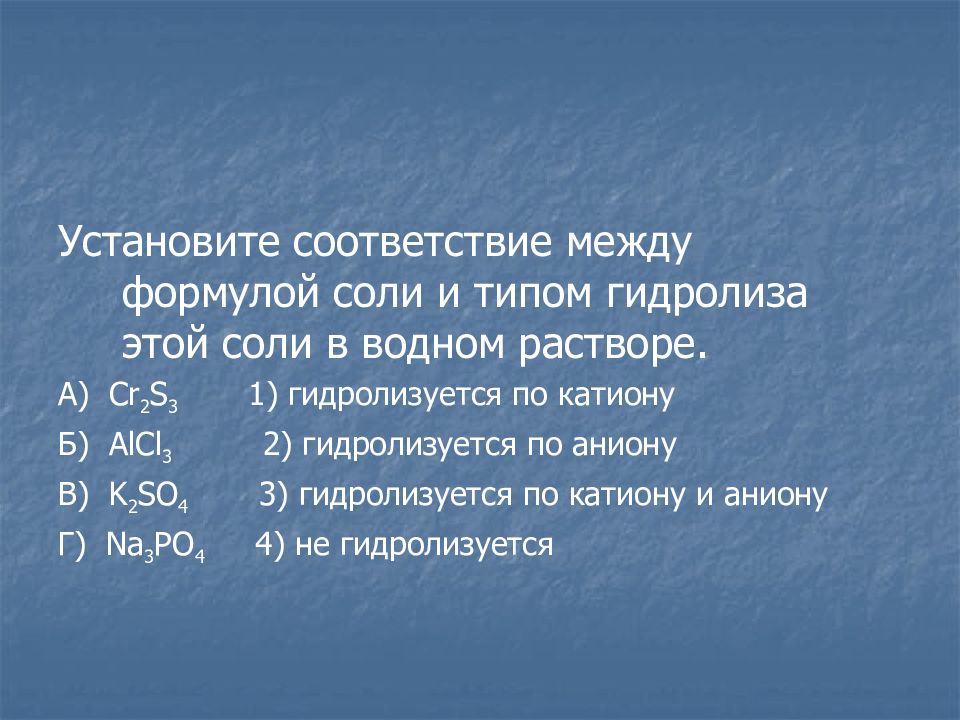 Установите соответствие между формулой соли и типом гидролиза этой соли в водном растворе.

А) $Cr_2S_3$ 1) гидролизуется по катиону

Б) $AlCl_3$ 2) гидролизуется по аниону

В) $K_2SO_4$ 3) гидролизуется по катиону и аниону

Г) $Na_3PO_4$ 4) не гидролизуется